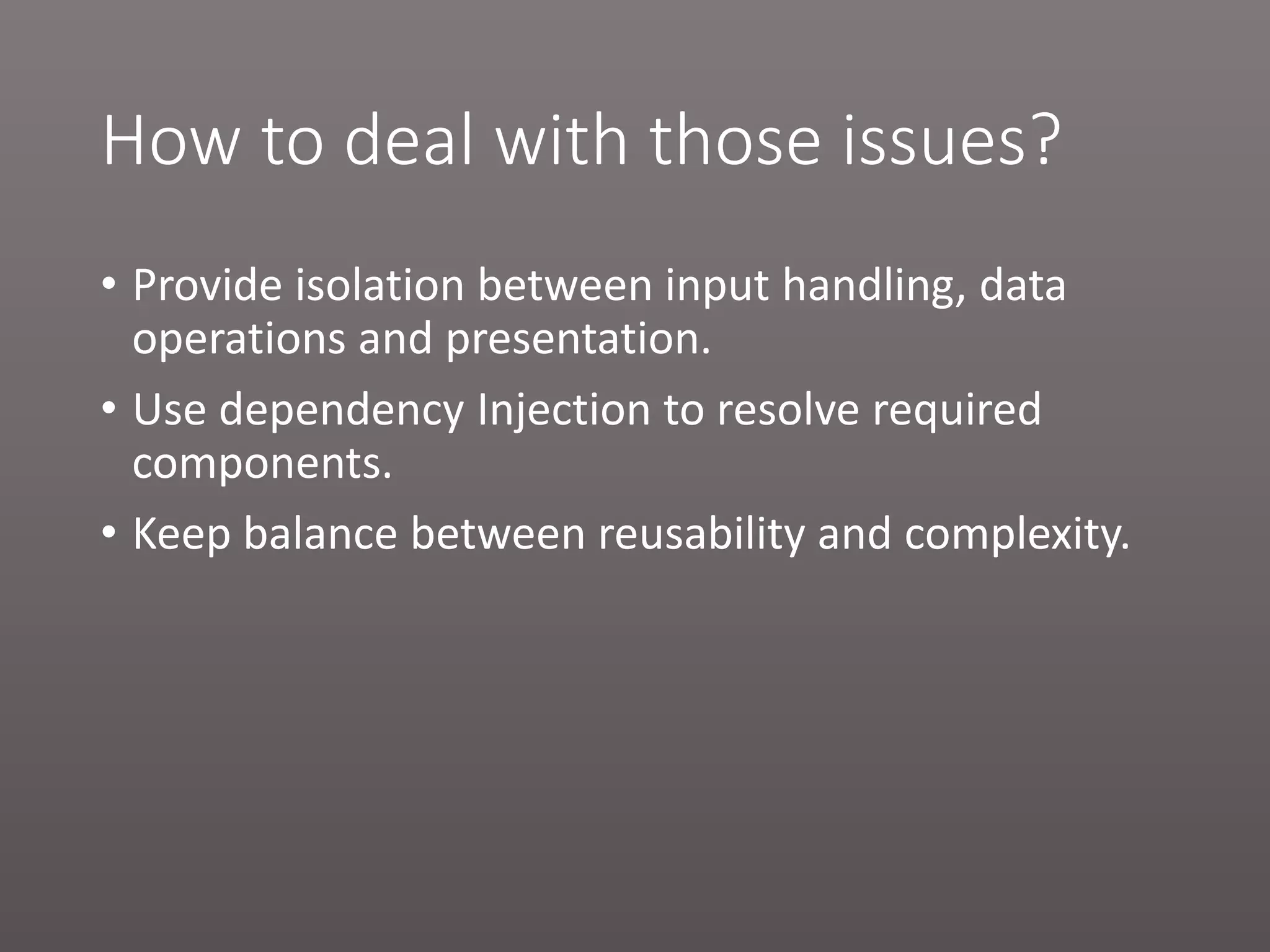 How to deal with those issues?

• Provide isolation between input handling, data operations and presentation.

• Use dependency Injection to resolve required components.

• Keep balance between reusability and complexity.